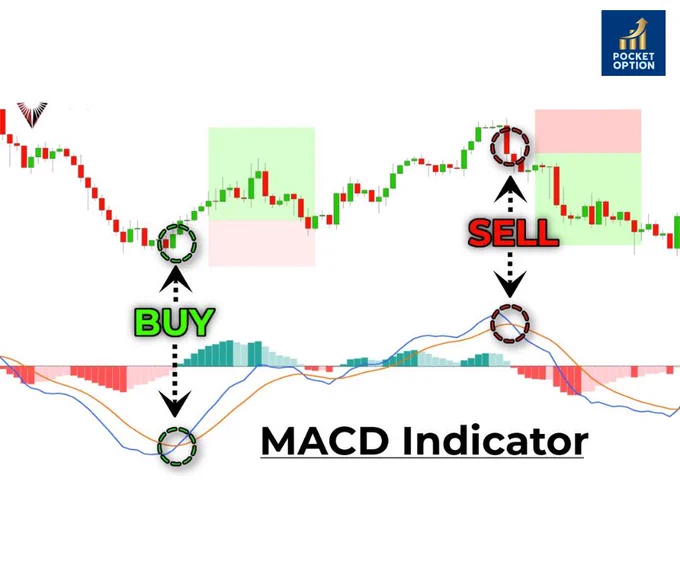 POCKET OPTION

SELL

BUY

MACD Indicator